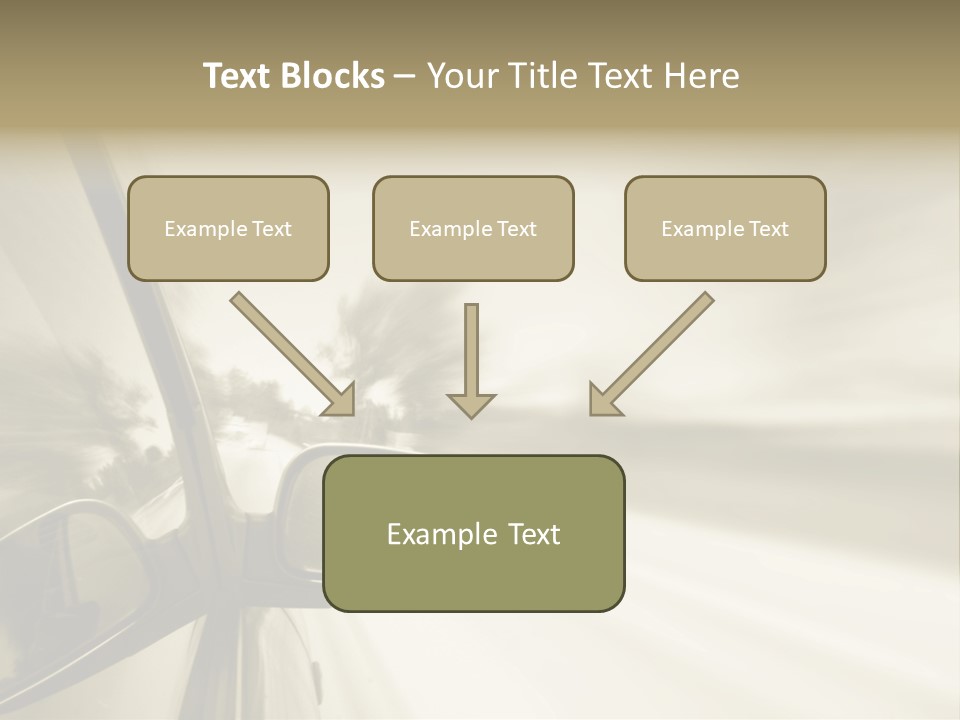 Text Blocks – Your Title Text Here

Example Text

Example Text

Example Text

Example Text